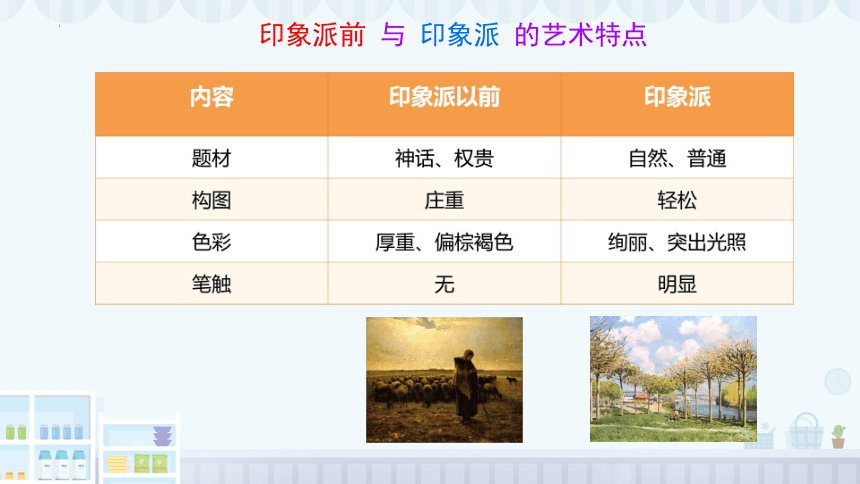 印象派前 与 印象派 的艺术特点

| 内容 | 印象派以前 | 印象派 |
|---|---|---|
| 题材 | 神话、权贵 | 自然、普通 |
| 构图 | 庄重 | 轻松 |
| 色彩 | 厚重、偏棕褐色 | 绚丽、突出光照 |
| 笔触 | 无 | 明显 |